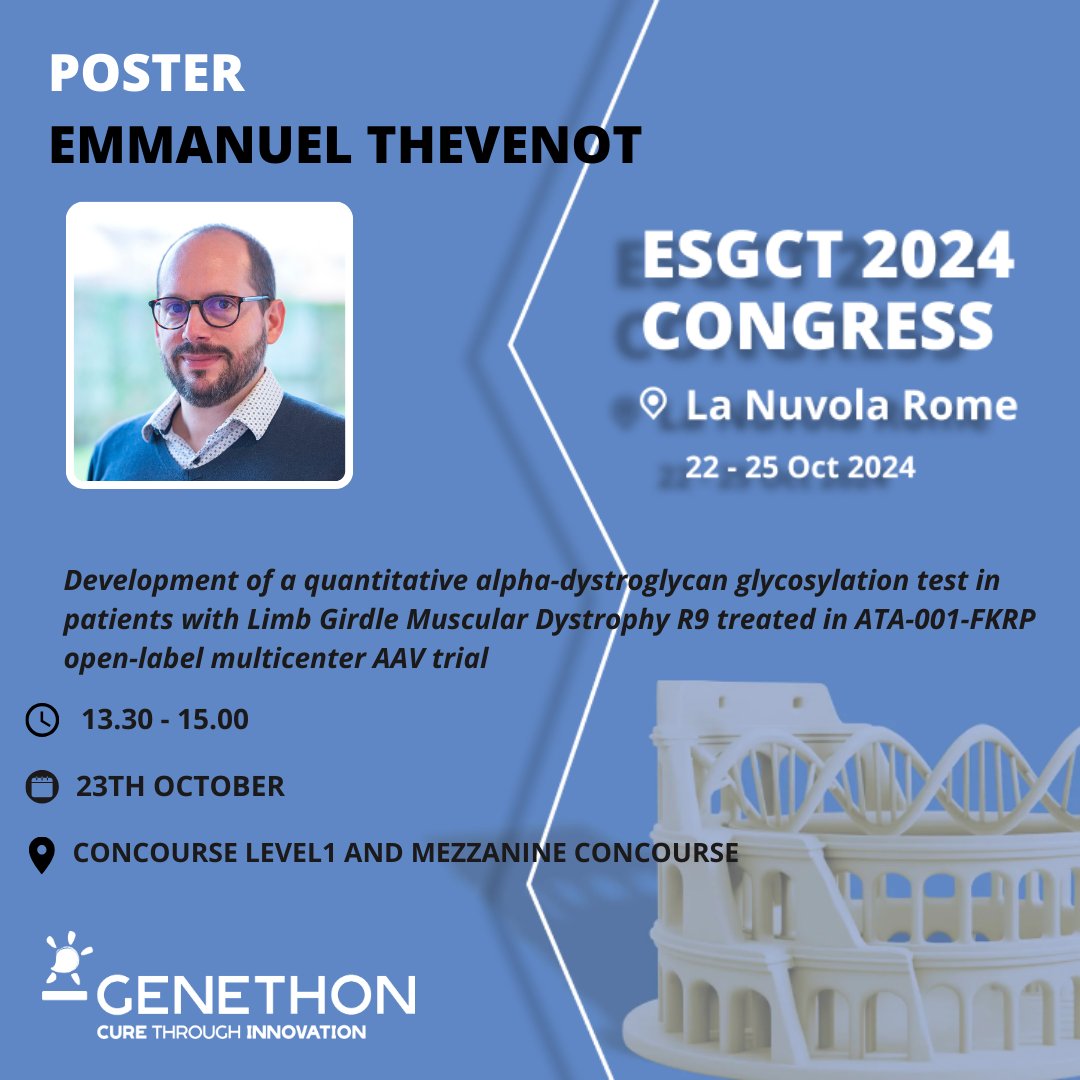 POSTER
EMMANUEL THEVENOT

ESGCT 2024 CONGRESS
La Nuvola Rome
22 - 25 Oct 2024

Development of a quantitative alpha-dystroglycan glycosylation test in patients with Limb Girdle Muscular Dystrophy R9 treated in ATA-001-FKRP open-label multicenter AAV trial

13.30 - 15.00

23TH OCTOBER

CONCOURSE LEVEL1 AND MEZZANINE CONCOURSE

GENETHON
CURE THROUGH INNOVATION